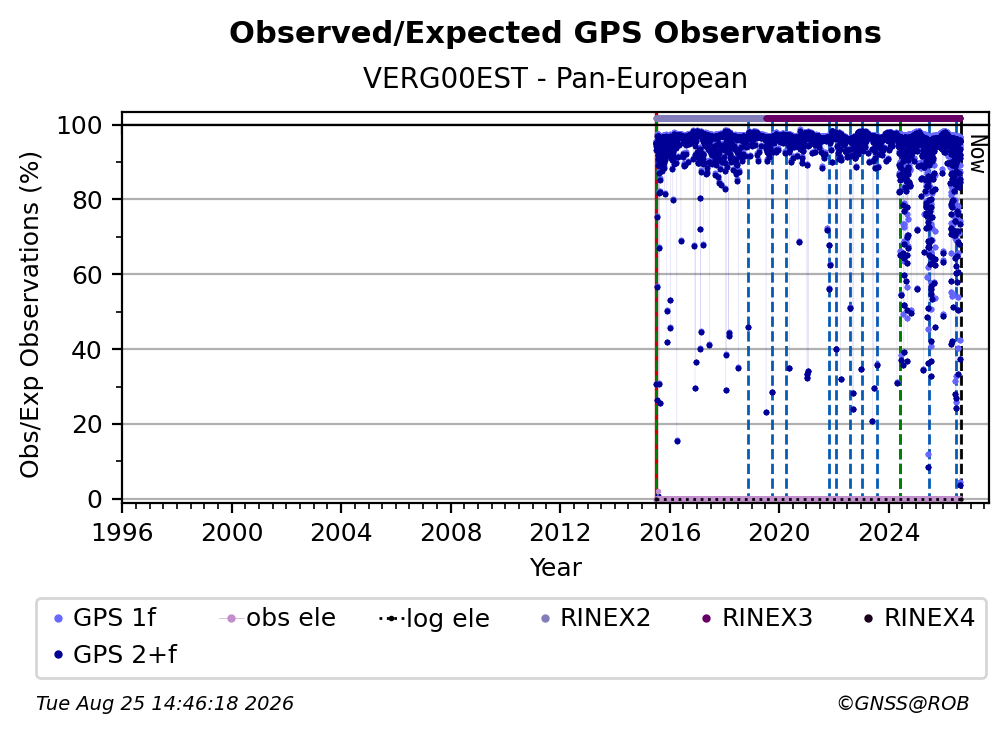 Observed/Expected GPS Observations
VERG00EST - Pan-European

Obs/Exp Observations (%)

100
80
60
40
20
0

Now

1996 2000 2004 2008 2012 2016 2020 2024
Year

GPS 1f
obs ele
log ele
RINEX2
RINEX3
RINEX4
GPS 2+f

Tue Aug 25 14:46:18 2026
©GNSS@ROB